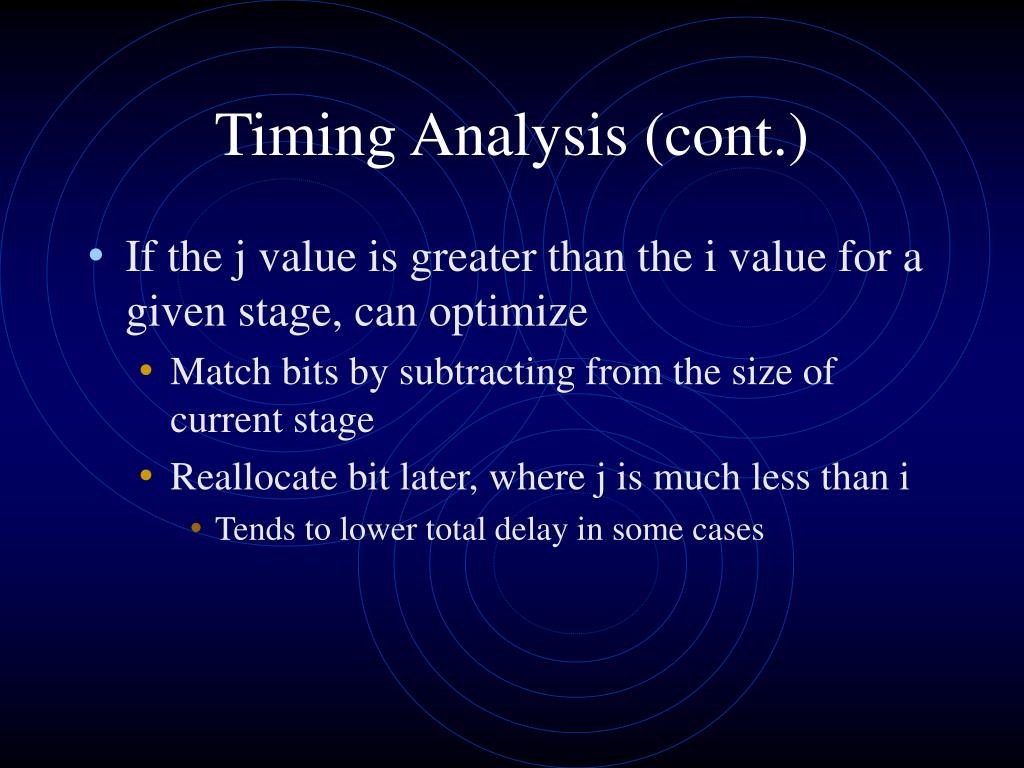 Timing Analysis (cont.)

• If the j value is greater than the i value for a given stage, can optimize
  • Match bits by subtracting from the size of current stage
  • Reallocate bit later, where j is much less than i
    • Tends to lower total delay in some cases